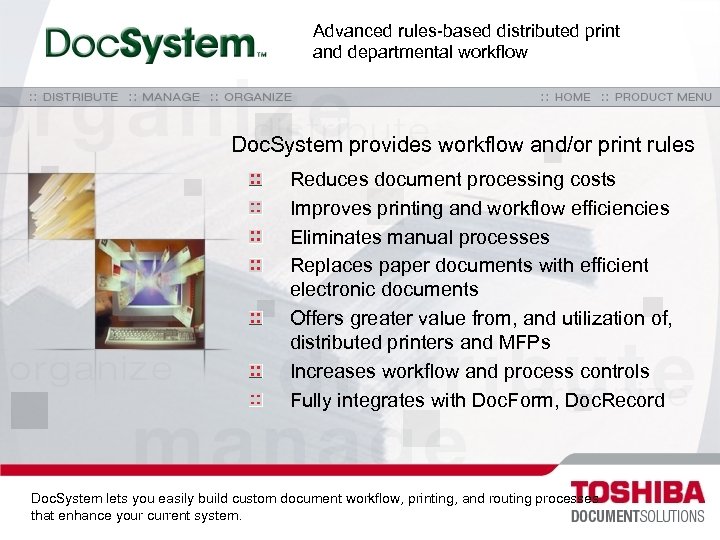 DocSystem™

Advanced rules-based distributed print and departmental workflow

:: DISTRIBUTE :: MANAGE :: ORGANIZE

:: HOME :: PRODUCT MENU

organize

distribute

DocSystem provides workflow and/or print rules

Reduces document processing costs

Improves printing and workflow efficiencies

Eliminates manual processes

Replaces paper documents with efficient electronic documents

Offers greater value from, and utilization of, distributed printers and MFPs

Increases workflow and process controls

Fully integrates with DocForm, DocRecord

organize

distribute

manage

DocSystem lets you easily build custom document workflow, printing, and routing processes that enhance your current system.

TOSHIBA
DOCUMENTSOLUTIONS